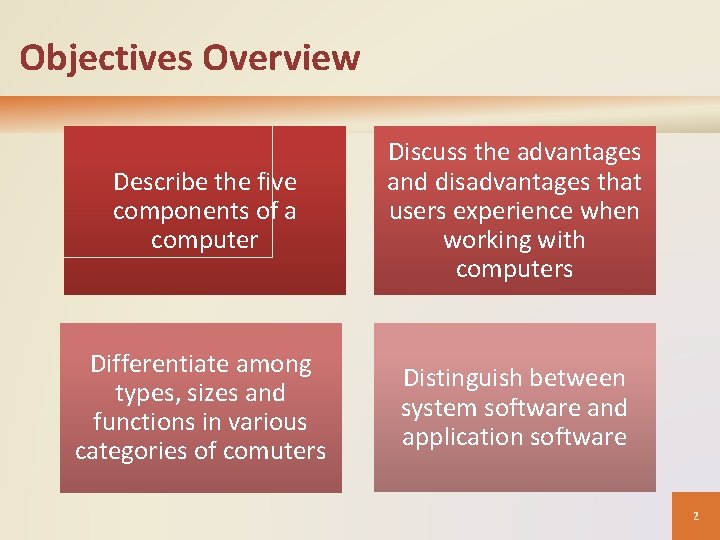 Objectives Overview

Describe the five components of a computer

Discuss the advantages and disadvantages that users experience when working with computers

Differentiate among types, sizes and functions in various categories of comuters

Distinguish between system software and application software

2